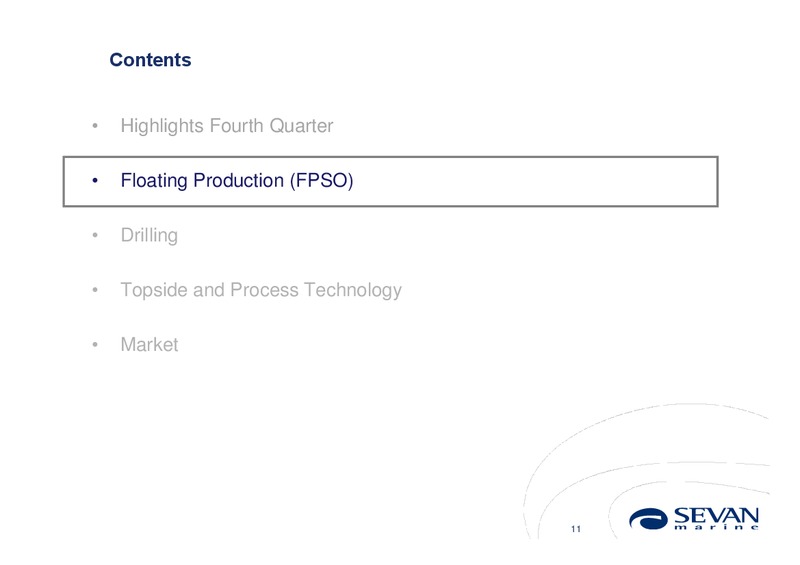 Contents

• Highlights Fourth Quarter

• Floating Production (FPSO)

• Drilling

• Topside and Process Technology

• Market

11

SEVAN marine